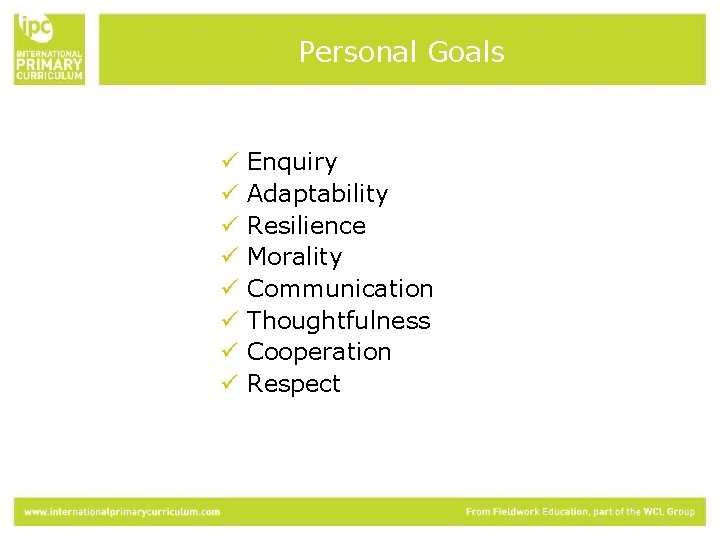 ipc
INTERNATIONAL PRIMARY CURRICULUM

Personal Goals

✓ Enquiry
✓ Adaptability
✓ Resilience
✓ Morality
✓ Communication
✓ Thoughtfulness
✓ Cooperation
✓ Respect

www.internationalprimarycurriculum.com

From Fieldwork Education, part of the WCL Group